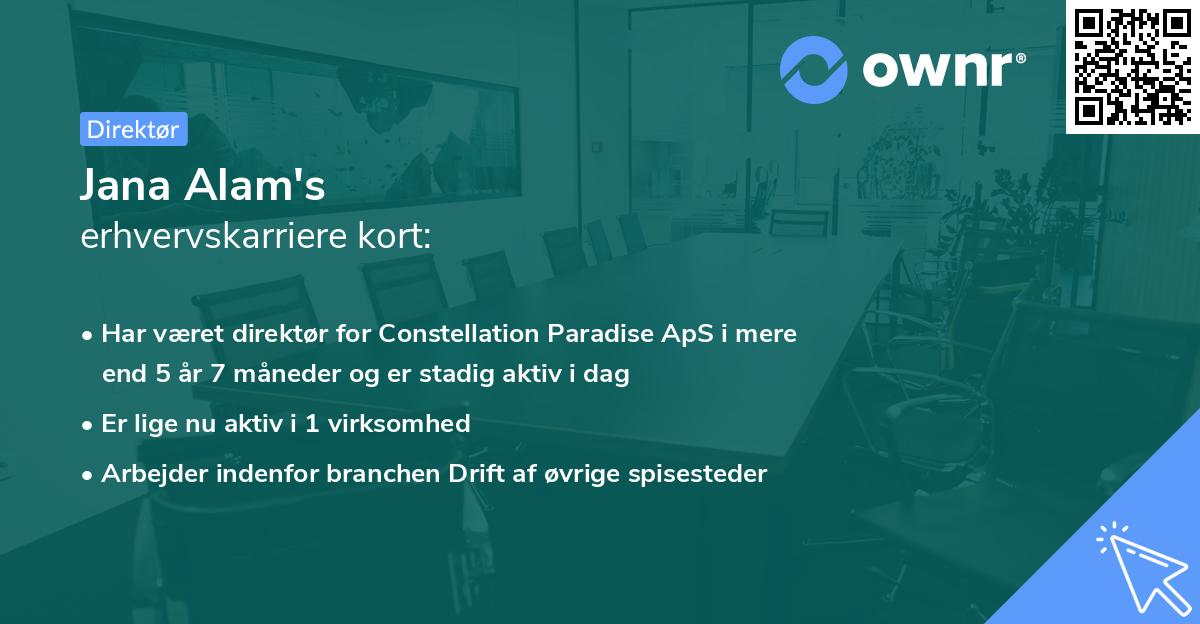 ownr®

Direktør

Jana Alam's
erhvervskarriere kort:

• Har været direktør for Constellation Paradise ApS i mere end 5 år 7 måneder og er stadig aktiv i dag
• Er lige nu aktiv i 1 virksomhed
• Arbejder indenfor branchen Drift af øvrige spisesteder